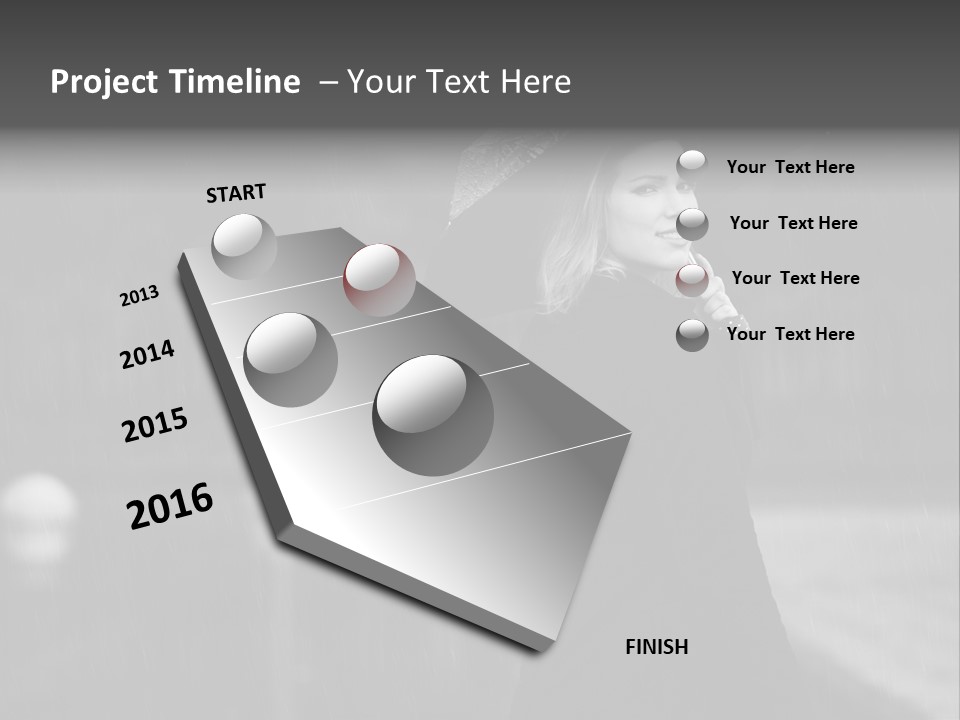 Project Timeline – Your Text Here

START

2013

2014

2015

2016

FINISH

Your Text Here

Your Text Here

Your Text Here

Your Text Here